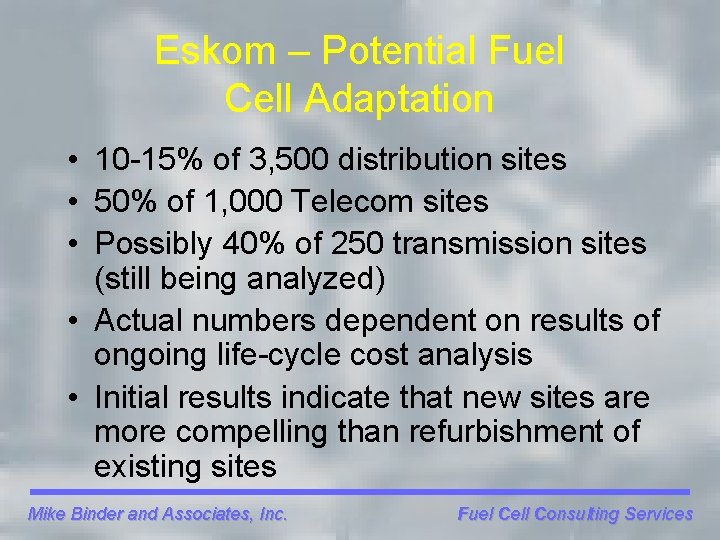 Eskom – Potential Fuel Cell Adaptation

• 10-15% of 3,500 distribution sites
• 50% of 1,000 Telecom sites
• Possibly 40% of 250 transmission sites (still being analyzed)
• Actual numbers dependent on results of ongoing life-cycle cost analysis
• Initial results indicate that new sites are more compelling than refurbishment of existing sites

Mike Binder and Associates, Inc.

Fuel Cell Consulting Services